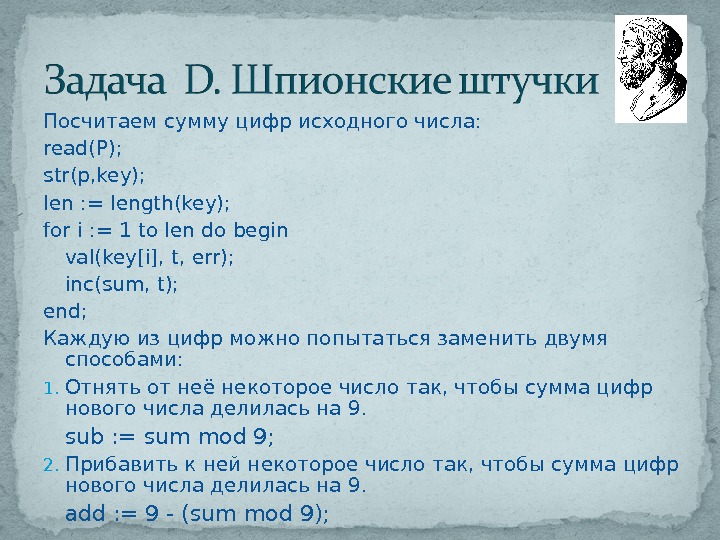 Задача D. Шпионские штучки

Посчитаем сумму цифр исходного числа:
read(P);
str(p,key);
len := length(key);
for i := 1 to len do begin
val(key[i], t, err);
inc(sum, t);
end;
Каждую из цифр можно попытаться заменить двумя способами:

1. Отнять от неё некоторое число так, чтобы сумма цифр нового числа делилась на 9.
sub := sum mod 9;
2. Прибавить к ней некоторое число так, чтобы сумма цифр нового числа делилась на 9.
add := 9 - (sum mod 9);